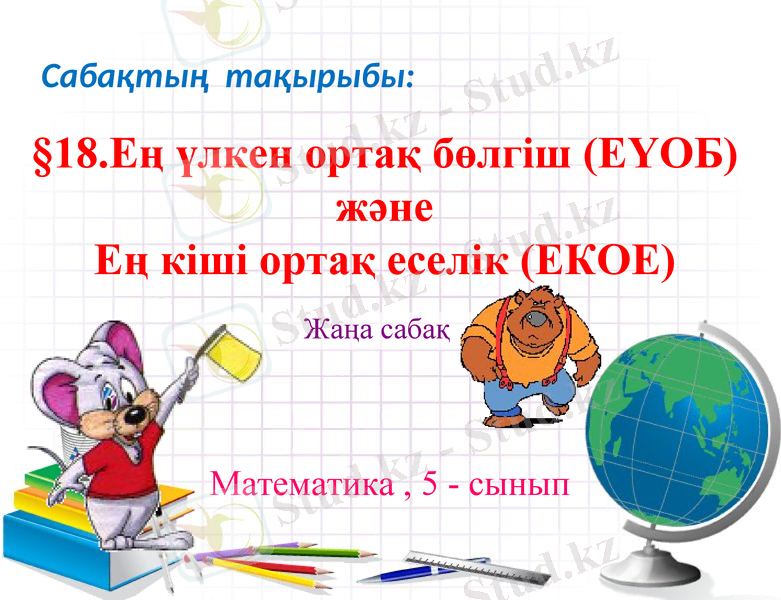 Сабақтың тақырыбы:

§18.Ең үлкен ортақ бөлгіш (ЕҮОБ) және Ең кіші ортақ еселік (ЕКОЕ)

Жаңа сабақ

Математика , 5 - сынып

Stud.kz - Stud.kz